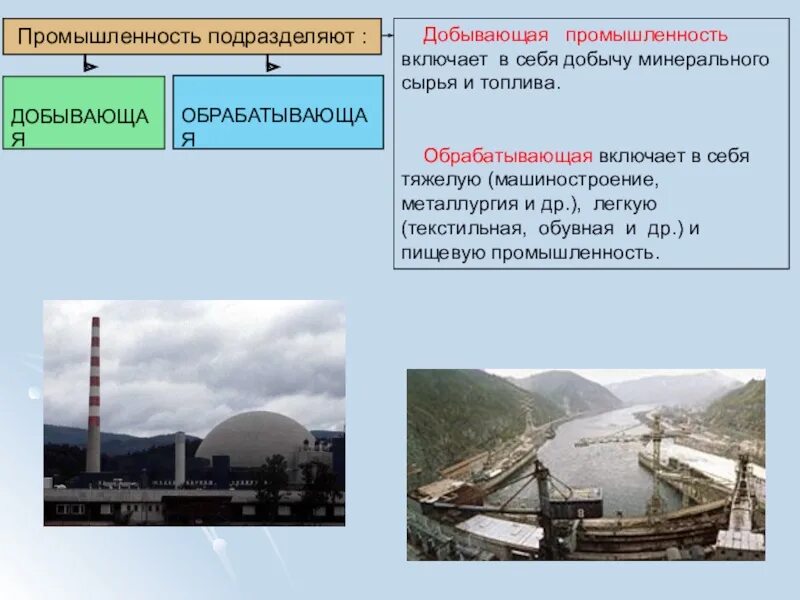 Промышленность подразделяют :

ДОБЫВАЮЩАЯ

ОБРАБАТЫВАЮЩАЯ

Добывающая промышленность включает в себя добычу минерального сырья и топлива.

Обрабатывающая включает в себя тяжелую (машиностроение, металлургия и др.), легкую (текстильная, обувная и др.) и пищевую промышленность.